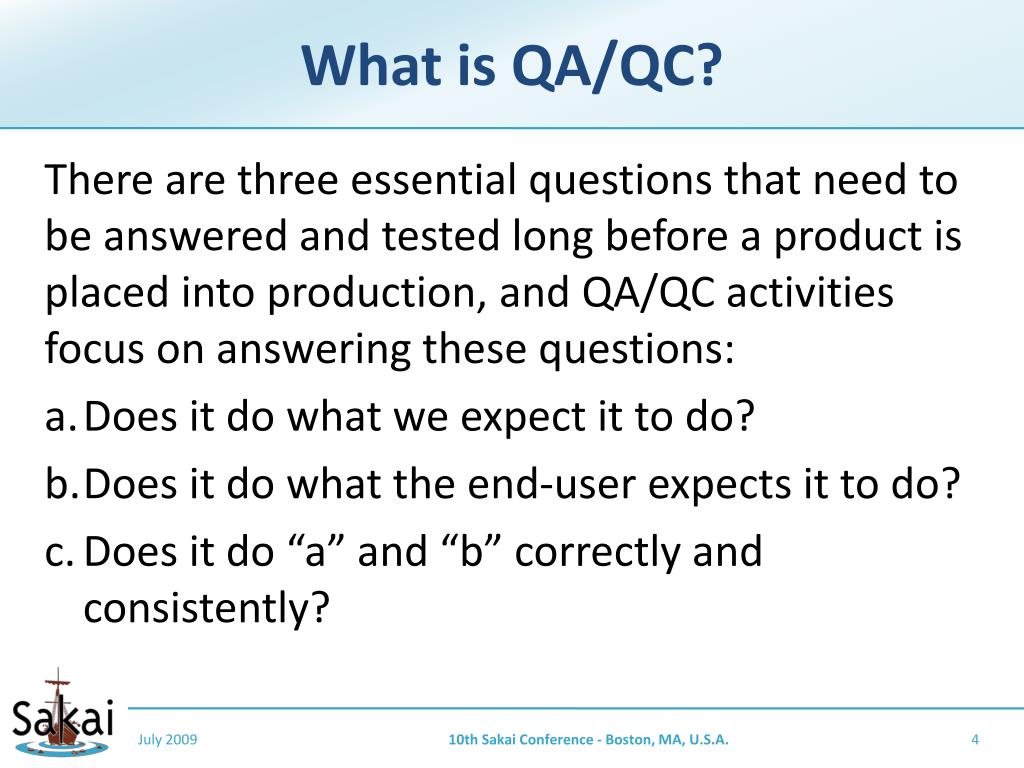 What is QA/QC?

There are three essential questions that need to be answered and tested long before a product is placed into production, and QA/QC activities focus on answering these questions:

a. Does it do what we expect it to do?

b. Does it do what the end-user expects it to do?

c. Does it do “a” and “b” correctly and consistently?

Sakai

July 2009

10th Sakai Conference - Boston, MA, U.S.A.

4